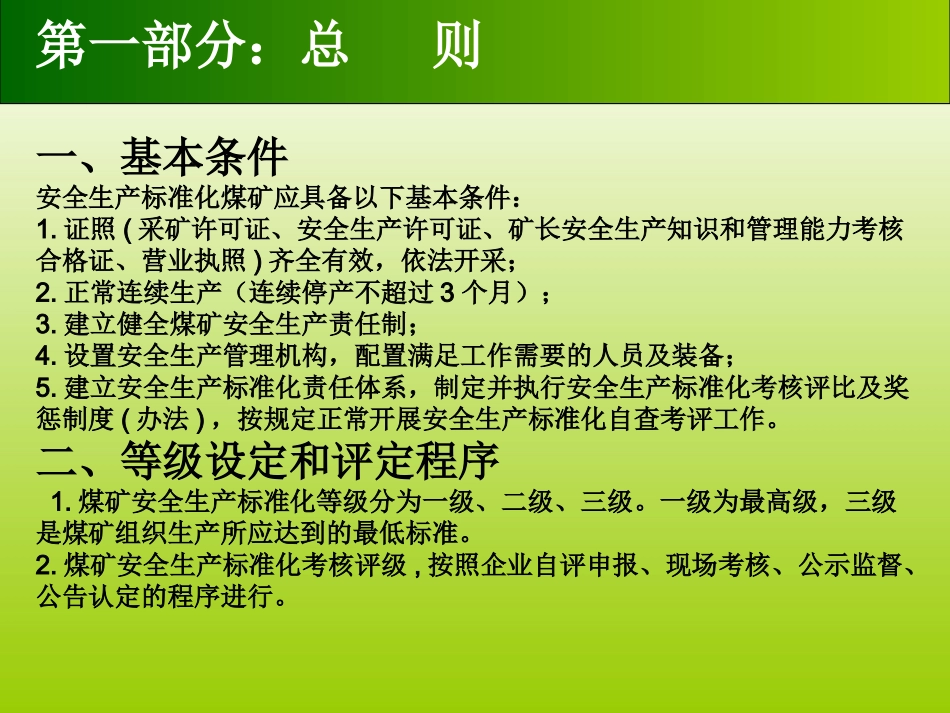 第一部分：总　则

一、基本条件

安全生产标准化煤矿应具备以下基本条件：
1. 证照 ( 采矿许可证、安全生产许可证、矿长安全生产知识和管理能力考核合格证、营业执照 ) 齐全有效，依法开采；
2. 正常连续生产（连续停产不超过 3 个月）；
3. 建立健全煤矿安全生产责任制；
4. 设置安全生产管理机构，配置满足工作需要的人员及装备；
5. 建立安全生产标准化责任体系，制定并执行安全生产标准化考核评比及奖惩制度 ( 办法 ) ，按规定正常开展安全生产标准化自查考评工作。

二、等级设定和评定程序

1. 煤矿安全生产标准化等级分为一级、二级、三级。一级为最高级，三级是煤矿组织生产所应达到的最低标准。
2. 煤矿安全生产标准化考核评级 , 按照企业自评申报、现场考核、公示监督、公告认定的程序进行。